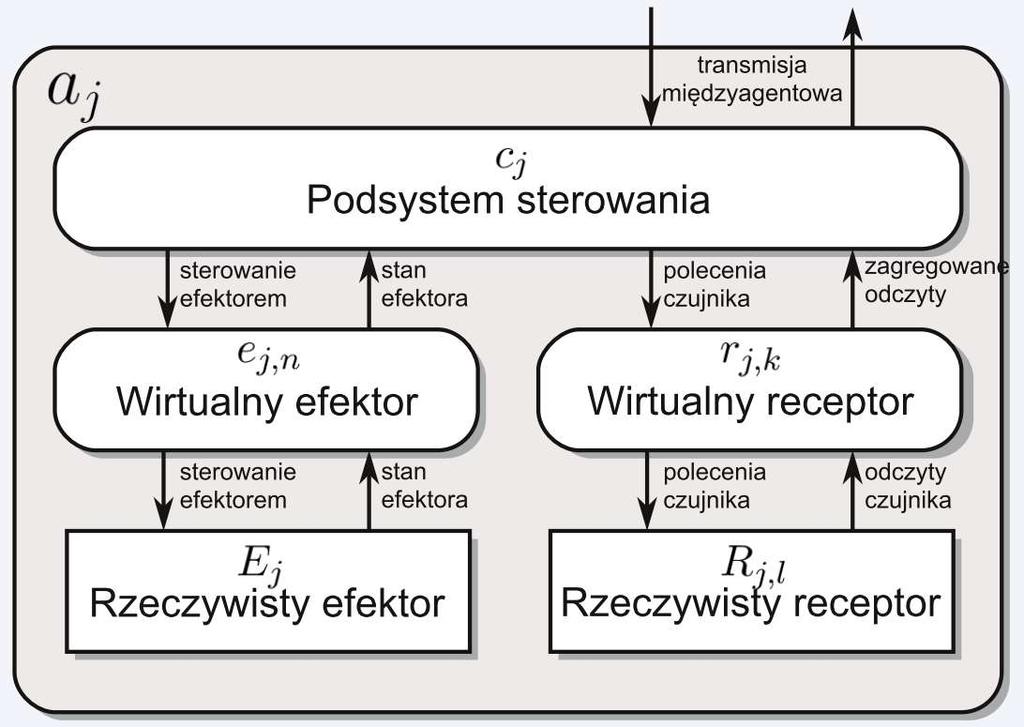 $a_j$

transmisja międzyagentowa

$c_j$
Podsystem sterowania

sterowanie efektorem

stan efektora

polecenia czujnika

zagregowane odczyty

$e_{j,n}$
Wirtualny efektor

$r_{j,k}$
Wirtualny receptor

sterowanie efektorem

stan efektora

polecenia czujnika

odczyty czujnika

$E_j$
Rzeczywisty efektor

$R_{j,l}$
Rzeczywisty receptor